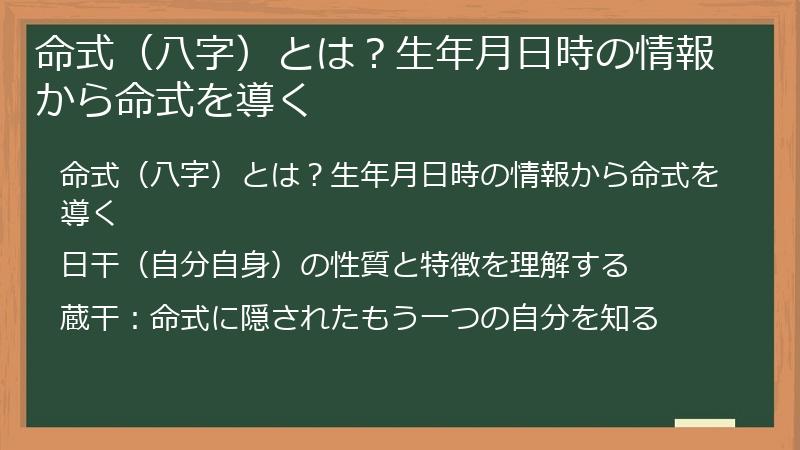 命式（八字）とは？生年月日時の情報から命式を導く

命式（八字）とは？生年月日時の情報から命式を導く

日干（自分自身）の性質と特徴を理解する

蔵干：命式に隠されたもう一つの自分を知る